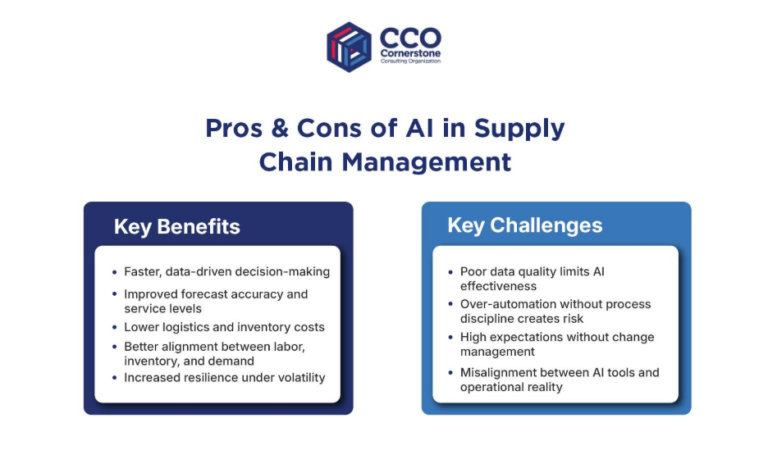 CCO
Cornerstone
Consulting Organization

Pros & Cons of AI in Supply Chain Management

Key Benefits

- Faster, data-driven decision-making
- Improved forecast accuracy and service levels
- Lower logistics and inventory costs
- Better alignment between labor, inventory, and demand
- Increased resilience under volatility

Key Challenges

- Poor data quality limits AI effectiveness
- Over-automation without process discipline creates risk
- High expectations without change management
- Misalignment between AI tools and operational reality